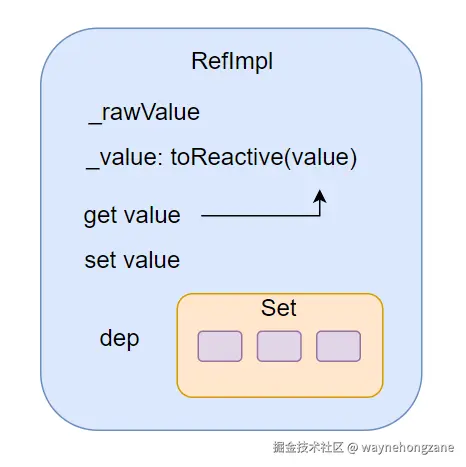 RefImpl

_rawValue

_value: toReactive(value)

get value

set value

dep

Set

掘金技术社区 @ waynehongzane